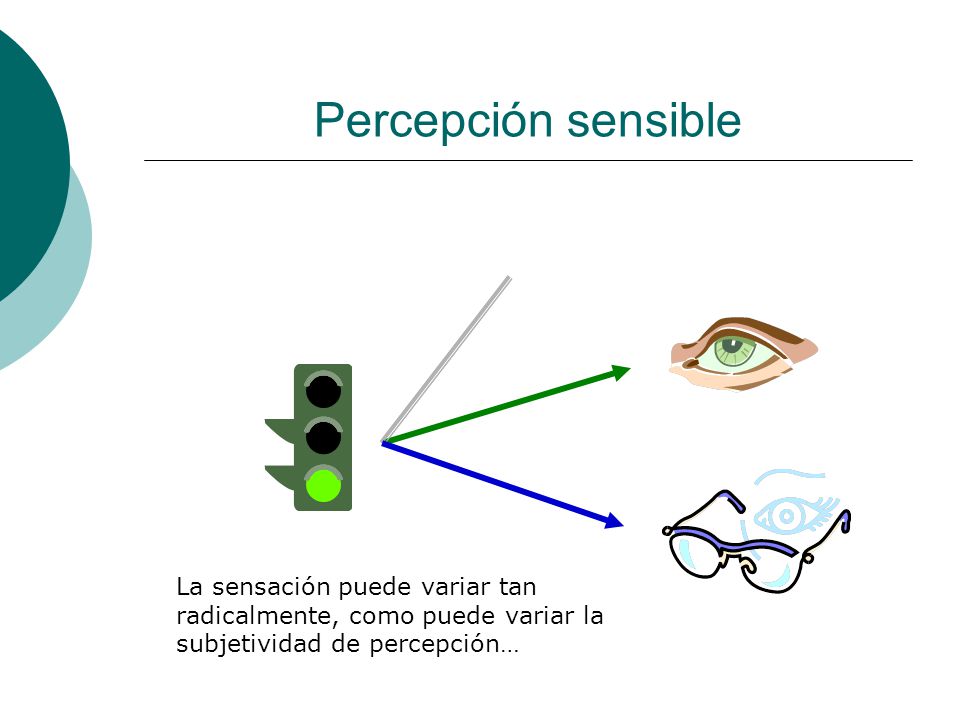 Percepción sensible

La sensación puede variar tan radicalmente, como puede variar la subjetividad de percepción…